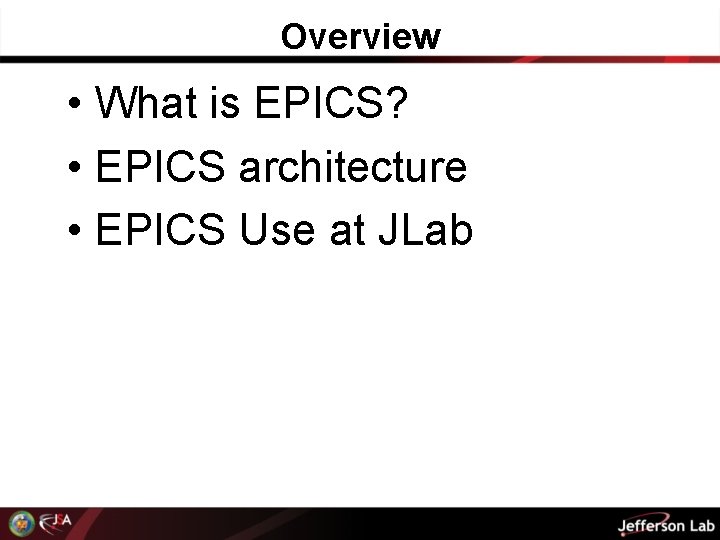 Overview

• What is EPICS?
• EPICS architecture
• EPICS Use at JLab

JSA

Jefferson Lab